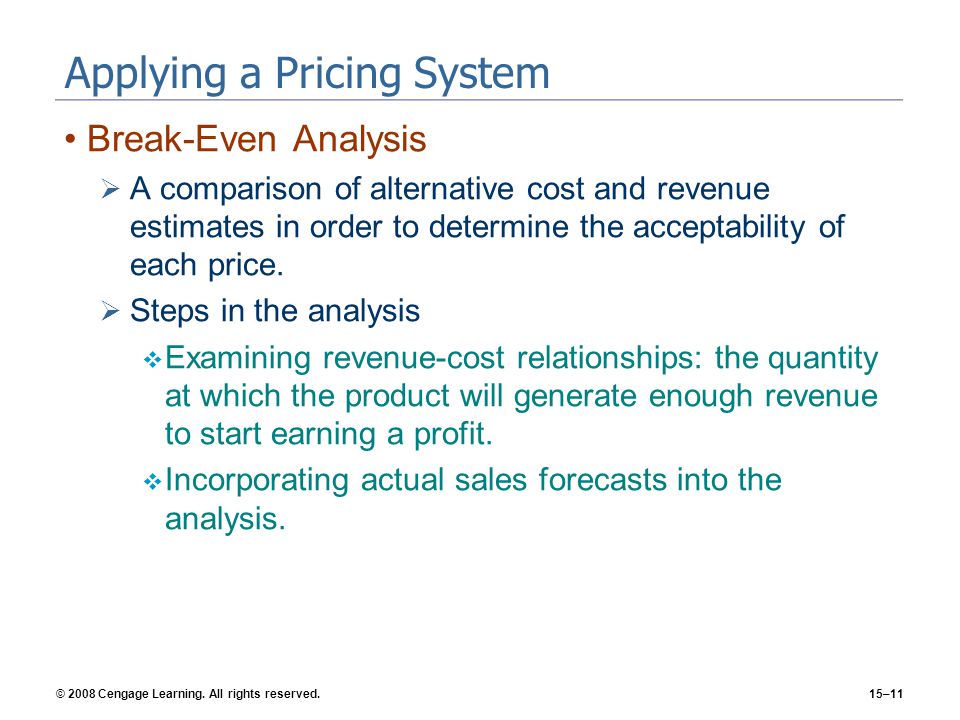 Applying a Pricing System

• Break-Even Analysis

➢ A comparison of alternative cost and revenue estimates in order to determine the acceptability of each price.

➢ Steps in the analysis

❖ Examining revenue-cost relationships: the quantity at which the product will generate enough revenue to start earning a profit.

❖ Incorporating actual sales forecasts into the analysis.

© 2008 Cengage Learning. All rights reserved.

15–11